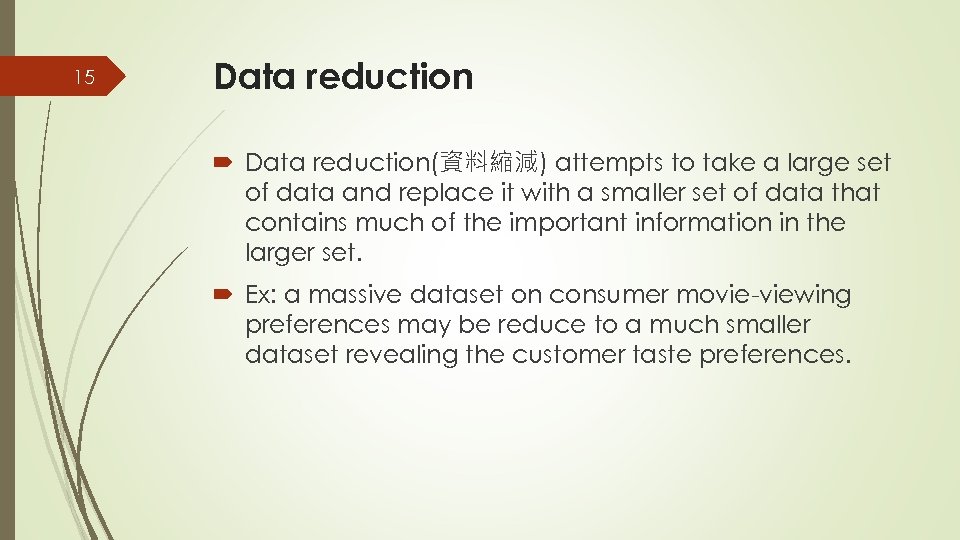 15

Data reduction

Data reduction(資料縮減) attempts to take a large set of data and replace it with a smaller set of data that contains much of the important information in the larger set.

Ex: a massive dataset on consumer movie-viewing preferences may be reduce to a much smaller dataset revealing the customer taste preferences.